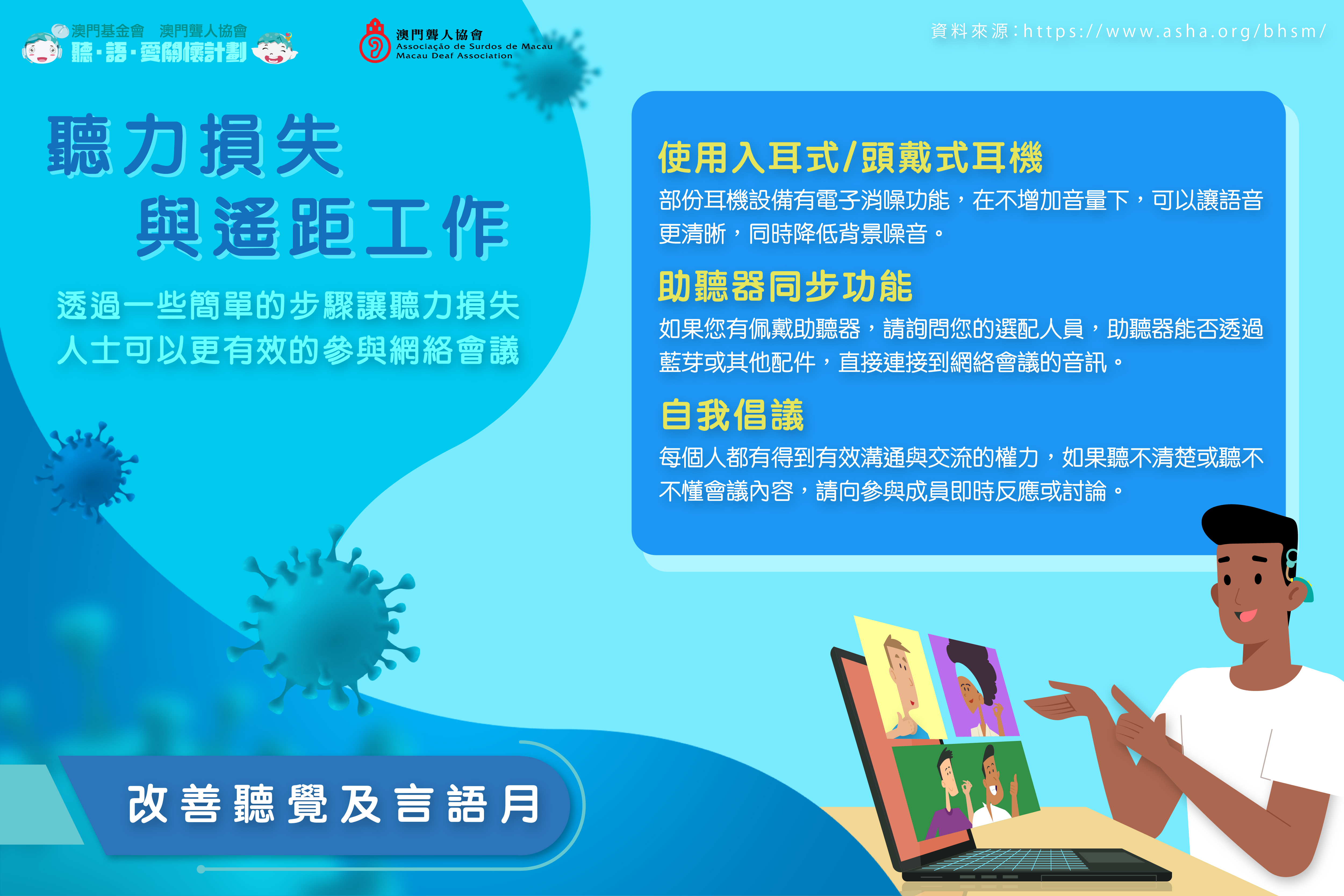 澳門基金會 澳門聾人協會
聽·語·愛關懷計劃

澳門聾人協會
Associação de Surdos de Macau
Macau Deaf Association

資料來源：https://www.asha.org/bhsm/

聽力損失
與遙距工作

透過一些簡單的步驟讓聽力損失人士可以更有效的參與網絡會議

使用入耳式/頭戴式耳機
部份耳機設備有電子消噪功能，在不增加音量下，可以讓語音更清晰，同時降低背景噪音。

助聽器同步功能
如果您有佩戴助聽器，請詢問您的選配人員，助聽器能否透過藍芽或其他配件，直接連接到網絡會議的音訊。

自我倡議
每個人都有得到有效溝通與交流的權力，如果聽不清楚或聽不不懂會議內容，請向參與成員即時反應或討論。

改善聽覺及言語月